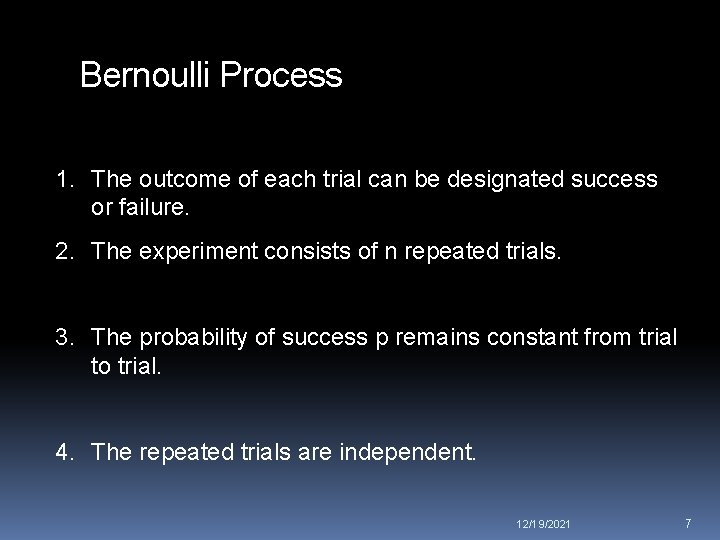 Bernoulli Process

1. The outcome of each trial can be designated success or failure.

2. The experiment consists of n repeated trials.

3. The probability of success p remains constant from trial to trial.

4. The repeated trials are independent.

12/19/2021

7